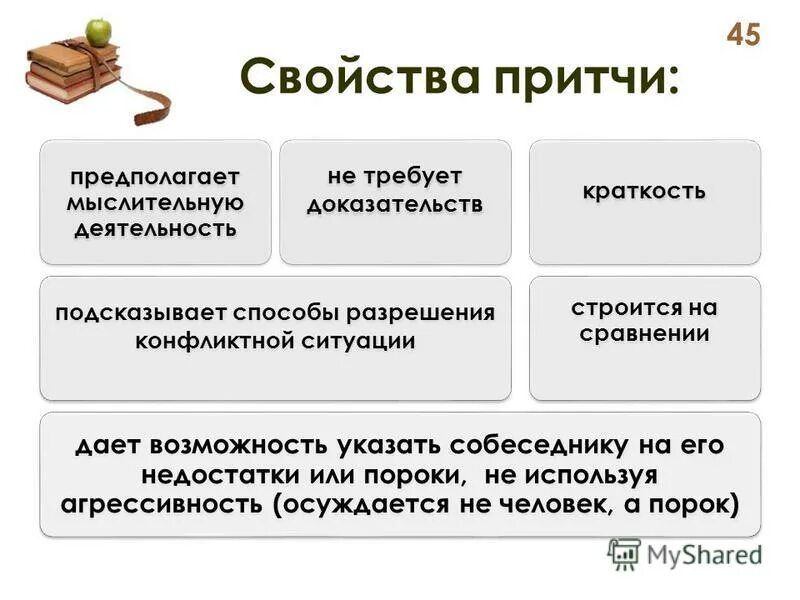 45

Свойства притчи:

предполагает мыслительную деятельность

не требует доказательств

краткость

подсказывает способы разрешения конфликтной ситуации

строится на сравнении

дает возможность указать собеседнику на его недостатки или пороки, не используя агрессивность (осуждается не человек, а порок)

MyShared